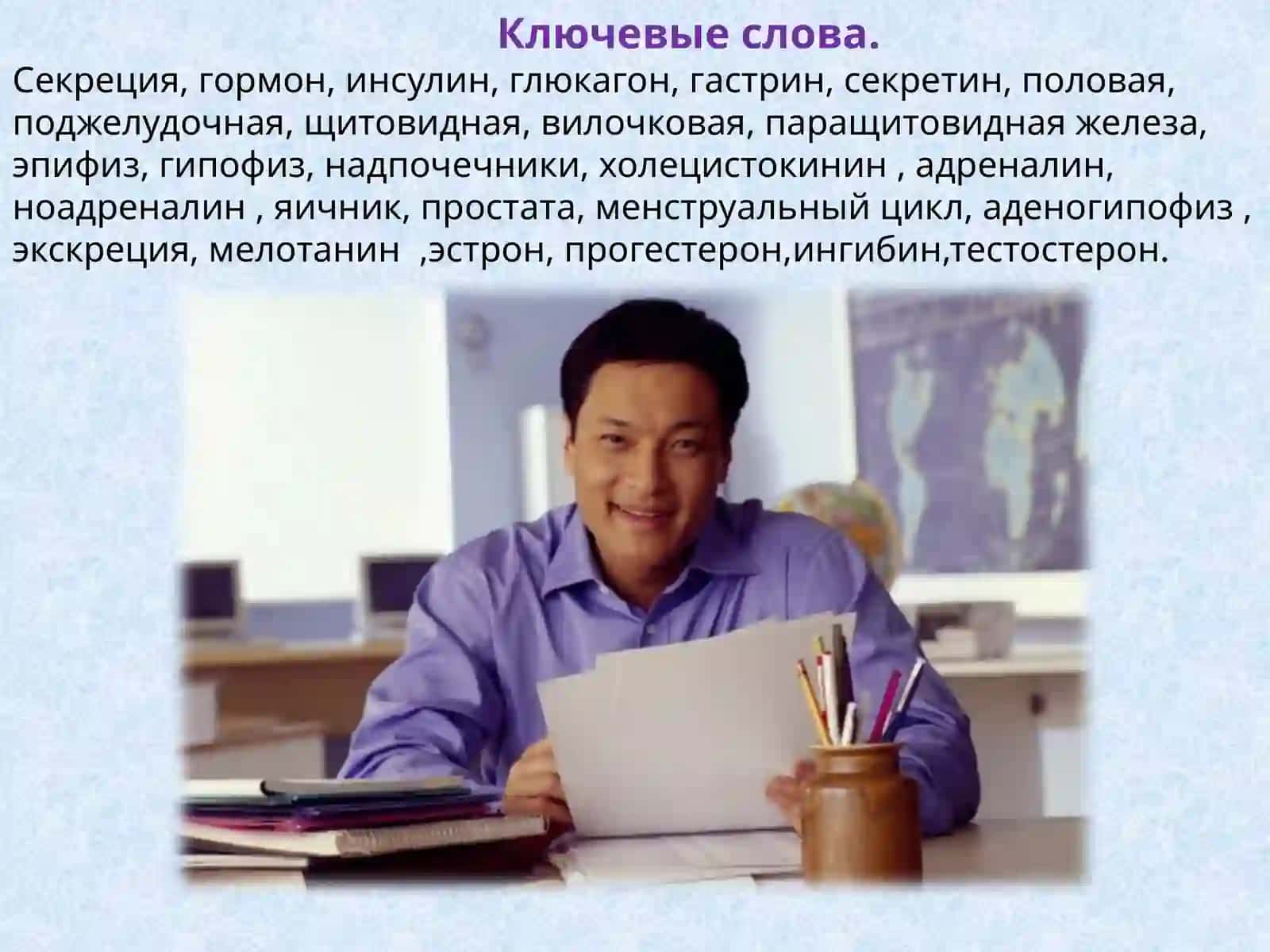 Ключевые слова.

Секреция, гормон, инсулин, глюкагон, гастрин, секретин, половая, поджелудочная, щитовидная, вилочковая, паращитовидная железа, эпифиз, гипофиз, надпочечники, холецистокинин , адреналин, ноадреналин , яичник, простата, менструальный цикл, аденогипофиз , экскреция, мелотанин ,эстрон, прогестерон,ингибин,тестостерон.